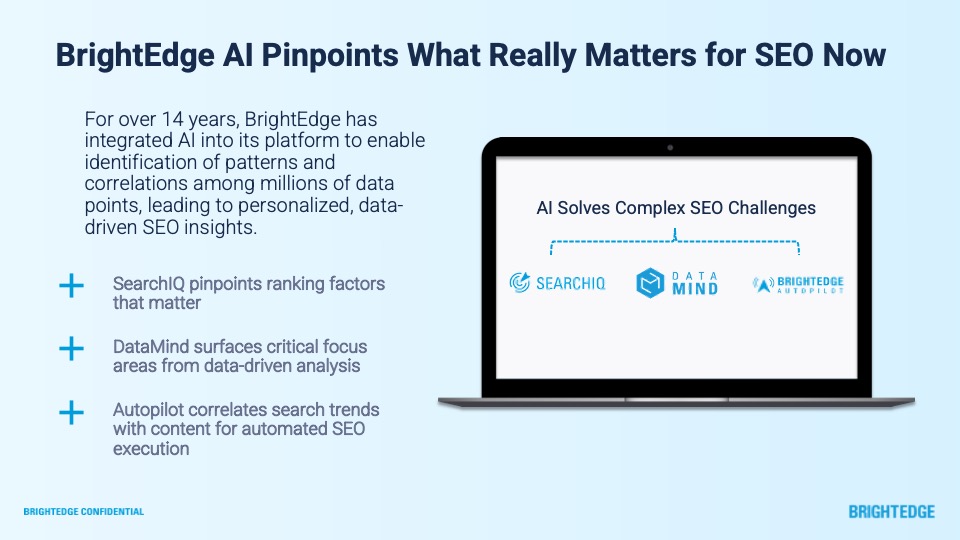 BrightEdge AI Pinpoints What Really Matters for SEO Now

For over 14 years, BrightEdge has integrated AI into its platform to enable identification of patterns and correlations among millions of data points, leading to personalized, data-driven SEO insights.

+ SearchIQ pinpoints ranking factors that matter

+ DataMind surfaces critical focus areas from data-driven analysis

+ Autopilot correlates search trends with content for automated SEO execution

AI Solves Complex SEO Challenges

SEARCHIQ

DATA MIND

BRIGHTEDGE AUTOPILOT

BRIGHTEDGE CONFIDENTIAL

BRIGHTEDGE